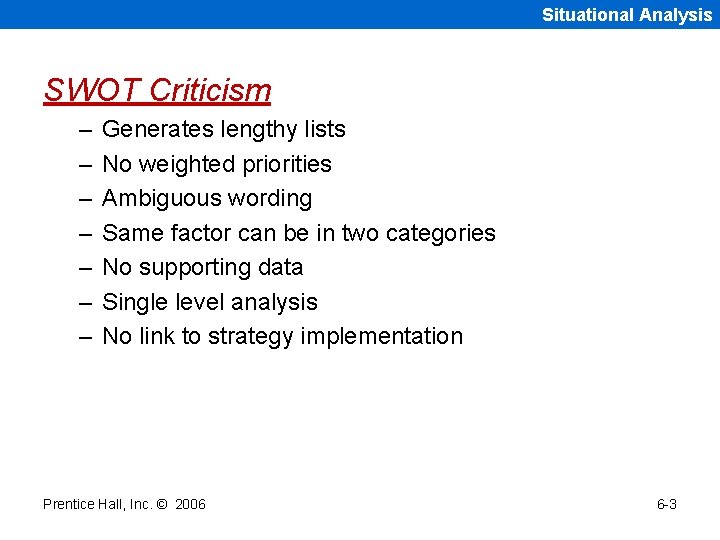 Situational Analysis

SWOT Criticism

– Generates lengthy lists
– No weighted priorities
– Ambiguous wording
– Same factor can be in two categories
– No supporting data
– Single level analysis
– No link to strategy implementation

Prentice Hall, Inc. © 2006

6-3